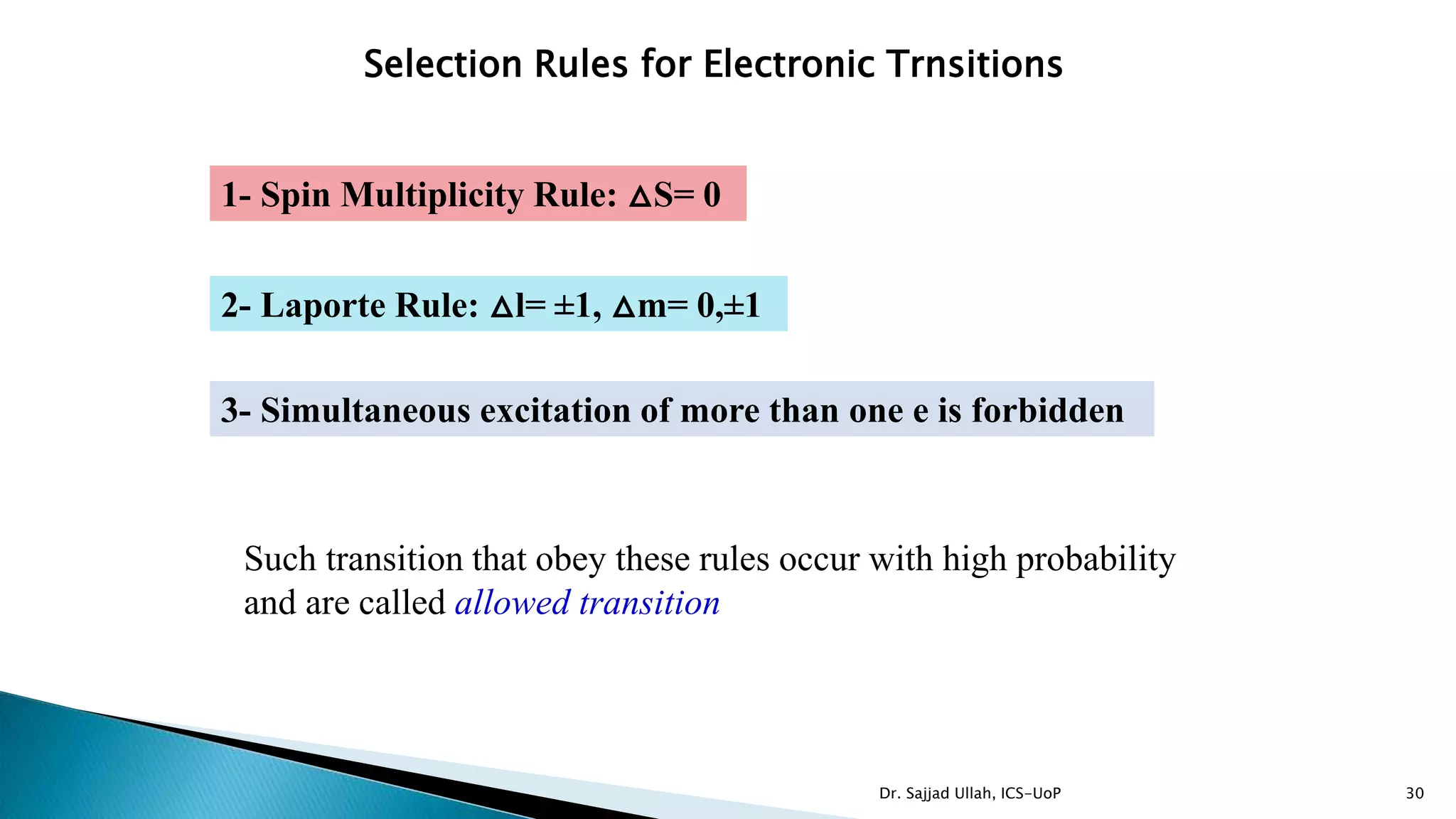 Selection Rules for Electronic Trnsitions

1- Spin Multiplicity Rule: $\Delta S= 0$

2- Laporte Rule: $\Delta l= \pm 1$, $\Delta m= 0,\pm 1$

3- Simultaneous excitation of more than one e is forbidden

Such transition that obey these rules occur with high probability and are called allowed transition

Dr. Sajjad Ullah, ICS-UoP

30